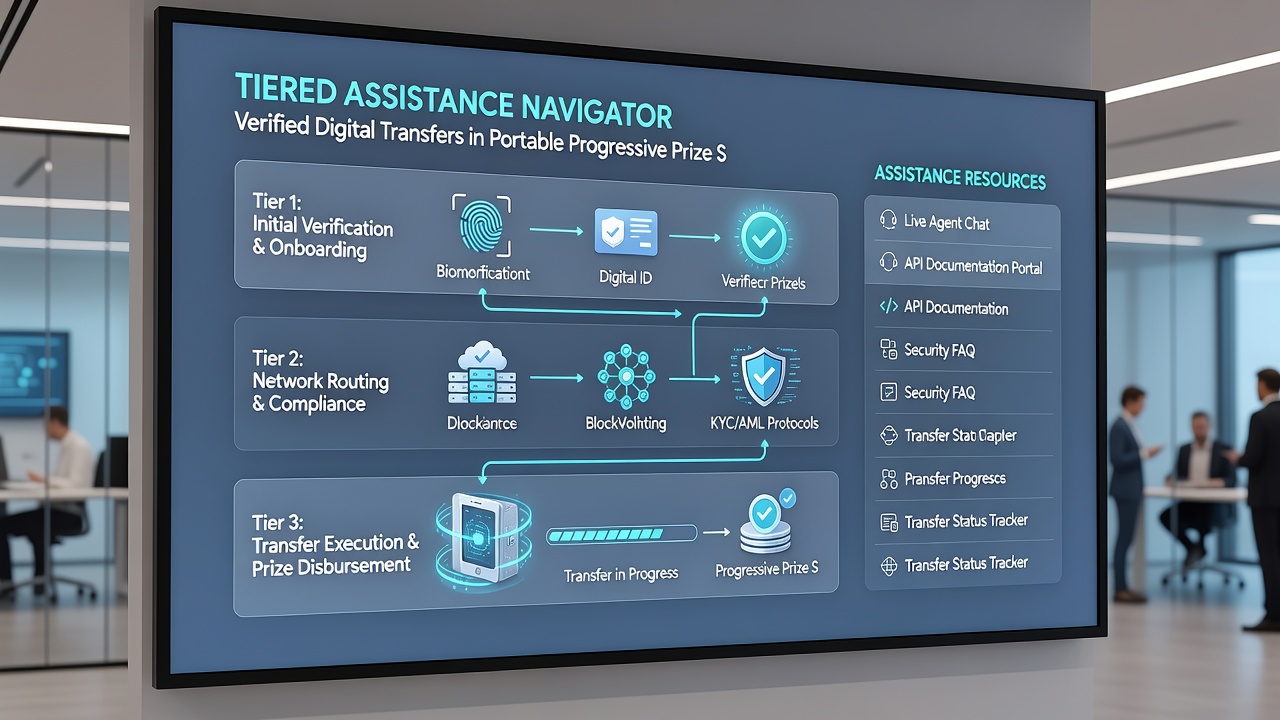 TIERED ASSISTANCE NAVIGATOR
Verified Digital Transfers in Portable Progressive Prize S

Tier 1:
Initial Verification & Onboarding

Biomorficationt

Digital ID

Verifiecr Prizels

Tier 2:
Network Routing & Compliance

Dlockantce

BlockVolhting

KYC/AML Protocols

Tier 3:
Transfer Execution & Prize Disbursement

Transfer in Progress

Progressive Prize S

ASSISTANCE RESOURCES

Live Agent Chat
API Documentation Portal
API Documentation
Security FAQ
Security FAQ
Transfer Stat Capler
Pransfer Progrescs
Transfer Status Tracker
Transfer Status Tracker